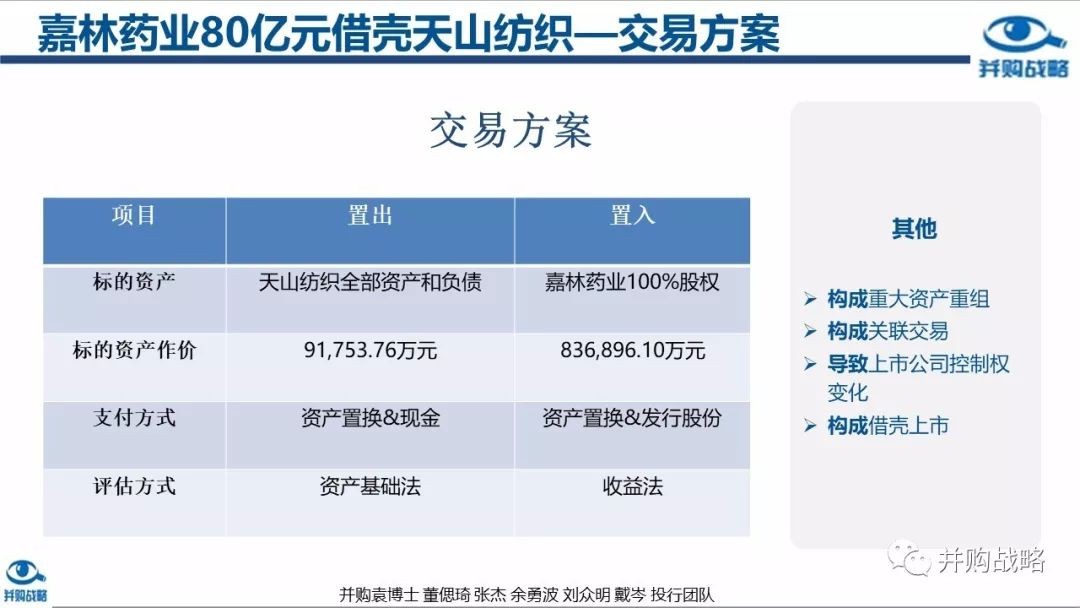 嘉林药业80亿元借壳天山纺织—交易方案

并购战略

交易方案

| 项目 | 置出 | 置入 |
|---|---|---|
| 标的资产 | 天山纺织全部资产和负债 | 嘉林药业100%股权 |
| 标的资产作价 | 91,753.76万元 | 836,896.10万元 |
| 支付方式 | 资产置换&现金 | 资产置换&发行股份 |
| 评估方式 | 资产基础法 | 收益法 |

其他

➢ 构成重大资产重组
➢ 构成关联交易
➢ 导致上市公司控制权变化
➢ 构成借壳上市

并购战略

并购战略

并购袁博士 董偲琦 张杰 余勇波 刘众明 戴岑 投行团队